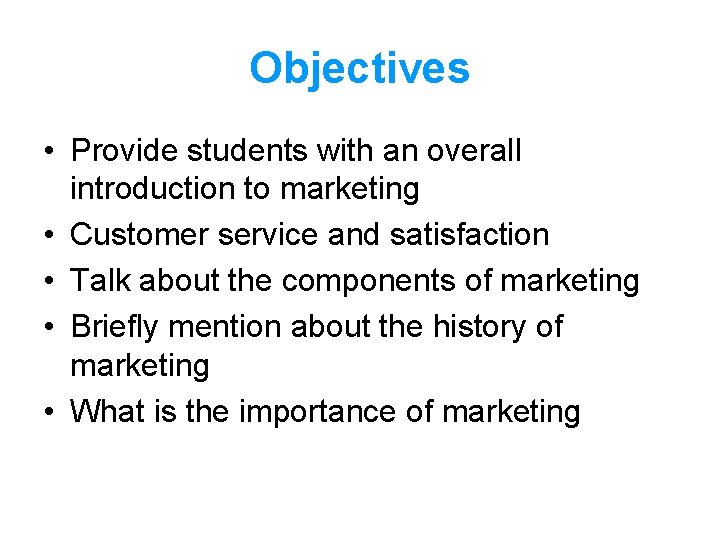 Objectives

• Provide students with an overall introduction to marketing
• Customer service and satisfaction
• Talk about the components of marketing
• Briefly mention about the history of marketing
• What is the importance of marketing